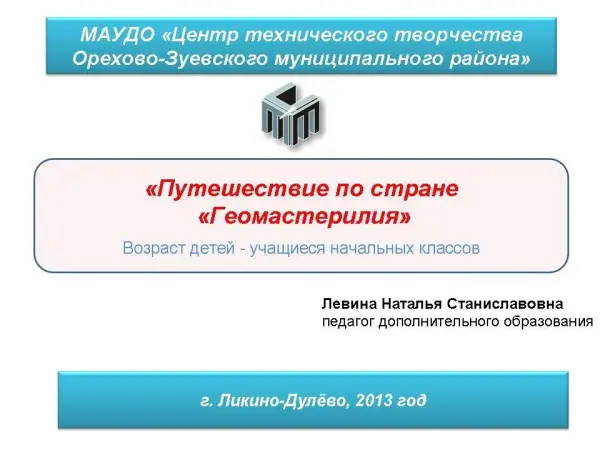 МАУДО «Центр технического творчества Орехово-Зуевского муниципального района»

«Путешествие по стране «Геомастерилия»

Возраст детей - учащиеся начальных классов

Левина Наталья Станиславовна
педагог дополнительного образования

г. Ликино-Дулёво, 2013 год